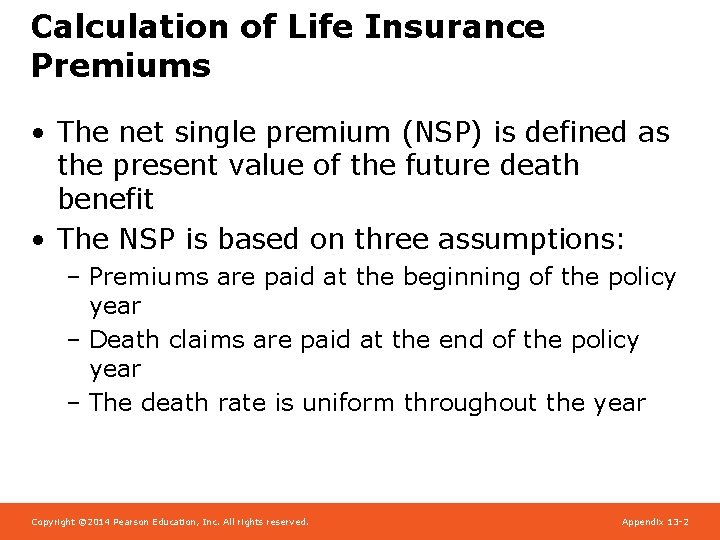 Calculation of Life Insurance Premiums

• The net single premium (NSP) is defined as the present value of the future death benefit

• The NSP is based on three assumptions:
– Premiums are paid at the beginning of the policy year
– Death claims are paid at the end of the policy year
– The death rate is uniform throughout the year

Copyright ©2014 Pearson Education, Inc. All rights reserved.

Appendix 13-2